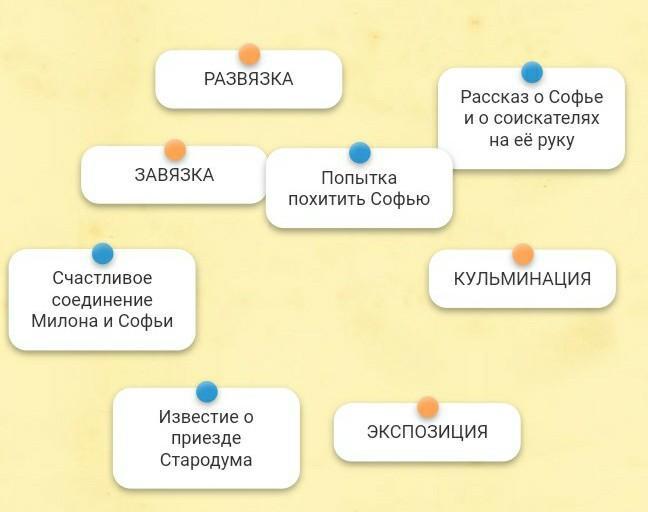 РАЗВЯЗКА

Рассказ о Софье и о соискателях на её руку

ЗАВЯЗКА

Попытка похитить Софью

Счастливое соединение Милона и Софьи

КУЛЬМИНАЦИЯ

Известие о приезде Стародума

ЭКСПОЗИЦИЯ